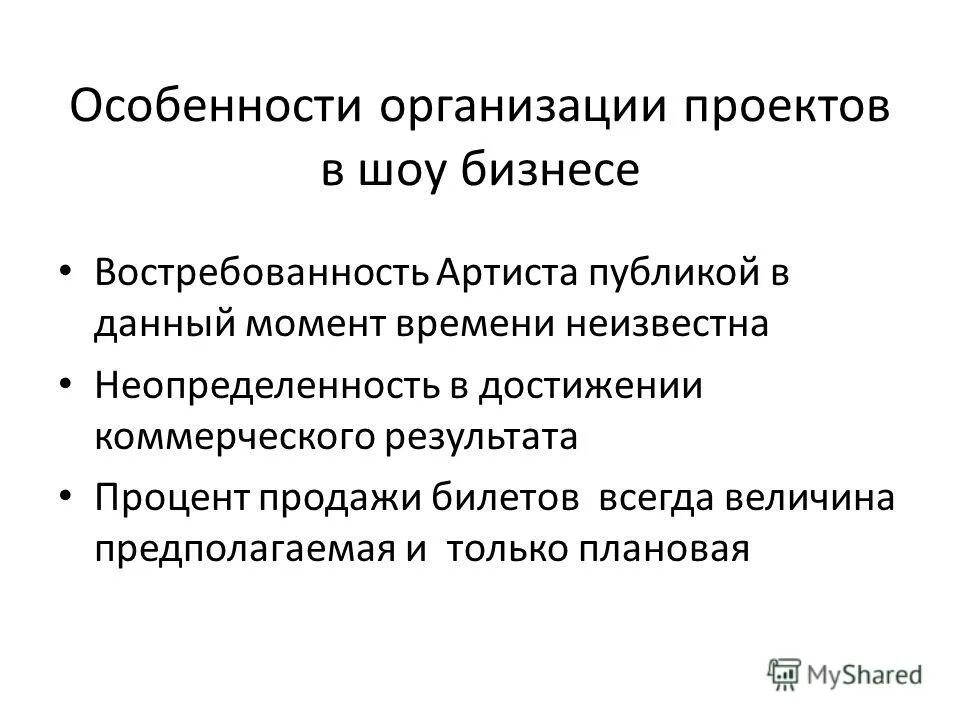 Особенности организации проектов в шоу бизнесе

• Востребованность Артиста публикой в данный момент времени неизвестна

• Неопределенность в достижении коммерческого результата

• Процент продажи билетов всегда величина предполагаемая и только плановая

MyShared